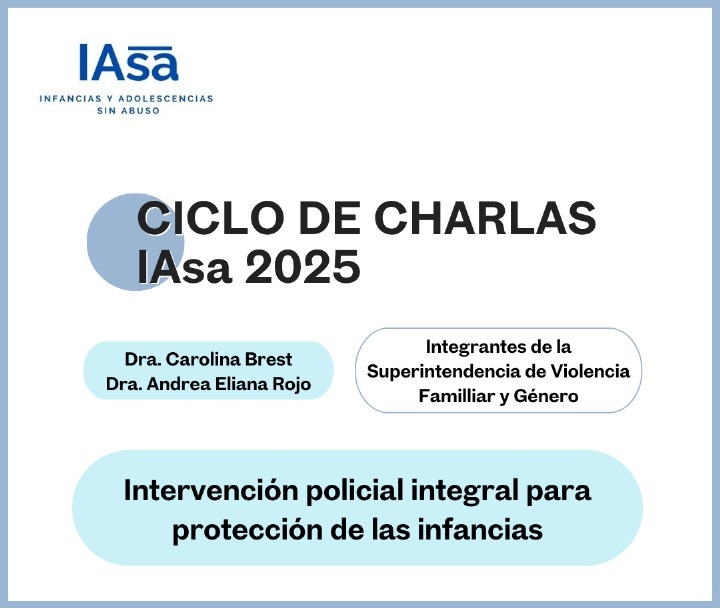 IAsa
INFANCIAS Y ADOLESCENCIAS SIN ABUSO

CICLO DE CHARLAS
IAsa 2025

Dra. Carolina Brest
Dra. Andrea Eliana Rojo

Integrantes de la Superintendencia de Violencia Familliar y Género

Intervención policial integral para protección de las infancias